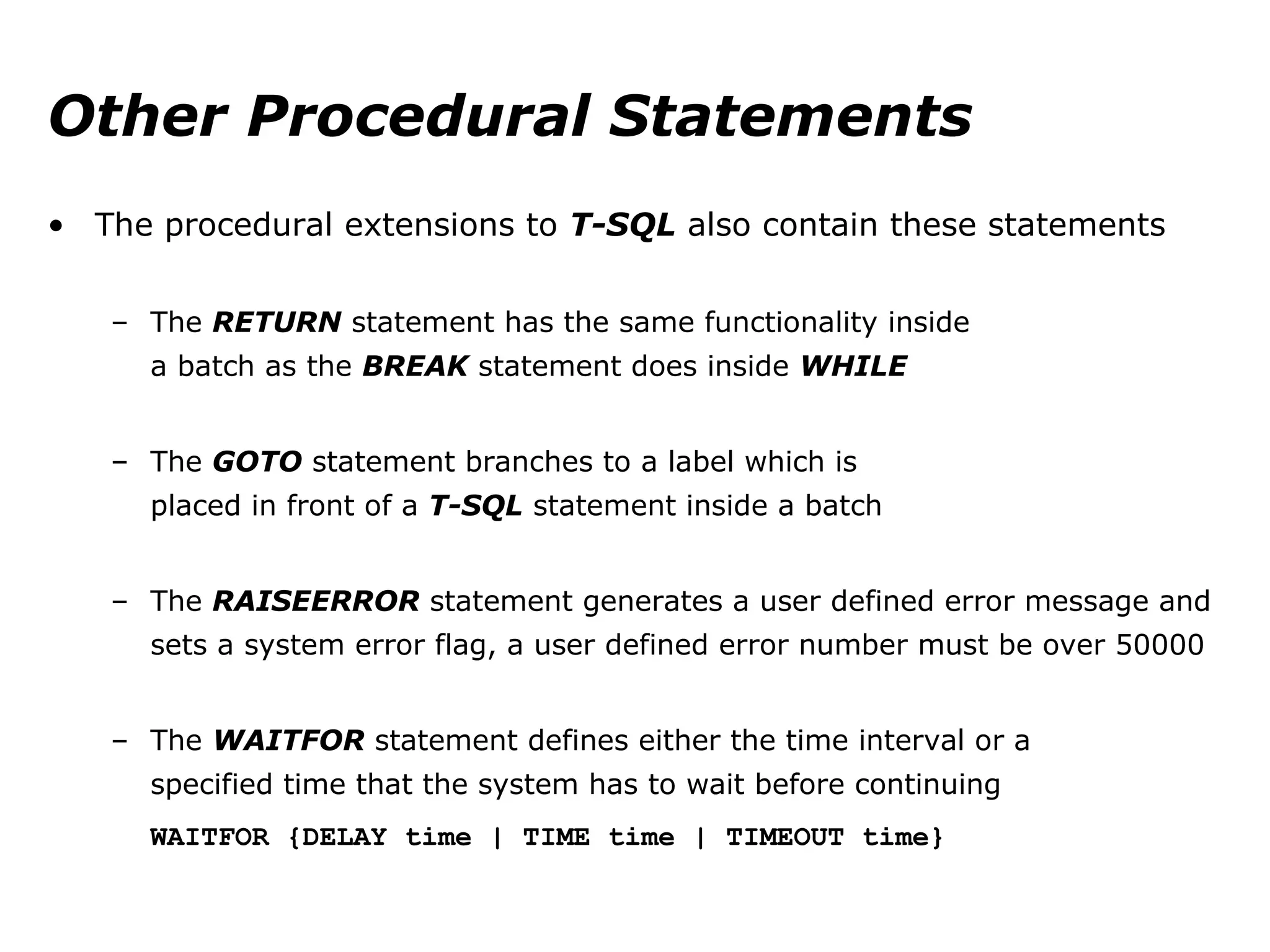 Other Procedural Statements

• The procedural extensions to T-SQL also contain these statements

– The RETURN statement has the same functionality inside a batch as the BREAK statement does inside WHILE

– The GOTO statement branches to a label which is placed in front of a T-SQL statement inside a batch

– The RAISEERROR statement generates a user defined error message and sets a system error flag, a user defined error number must be over 50000

– The WAITFOR statement defines either the time interval or a specified time that the system has to wait before continuing

WAITFOR {DELAY time | TIME time | TIMEOUT time}